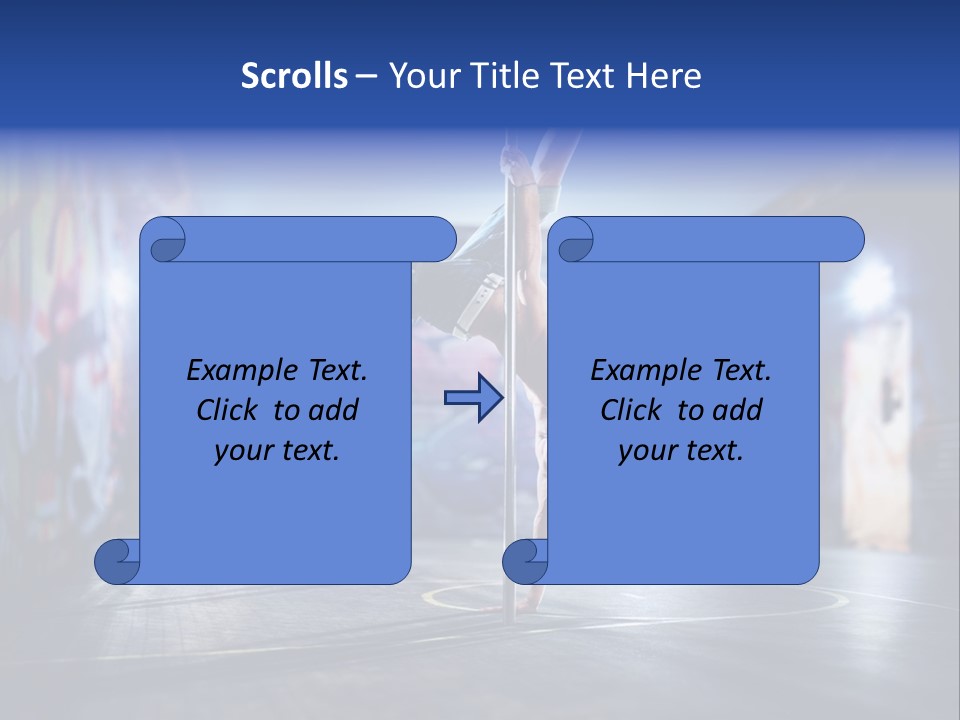 Scrolls – Your Title Text Here

Example Text. Click to add your text.

Example Text. Click to add your text.